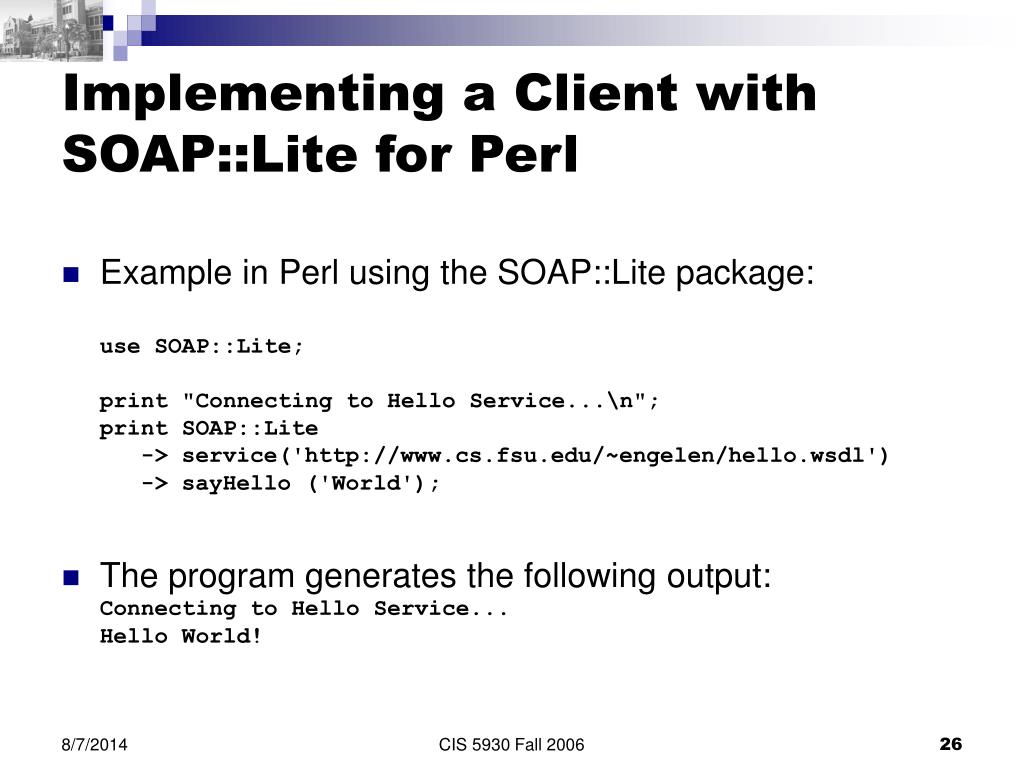 Implementing a Client with SOAP::Lite for Perl

Example in Perl using the SOAP::Lite package:

use SOAP::Lite;

print "Connecting to Hello Service...\n";
print SOAP::Lite
   -> service('http://www.cs.fsu.edu/~engelen/hello.wsdl')
   -> sayHello ('World');

The program generates the following output:
Connecting to Hello Service...
Hello World!

8/7/2014

CIS 5930 Fall 2006

26